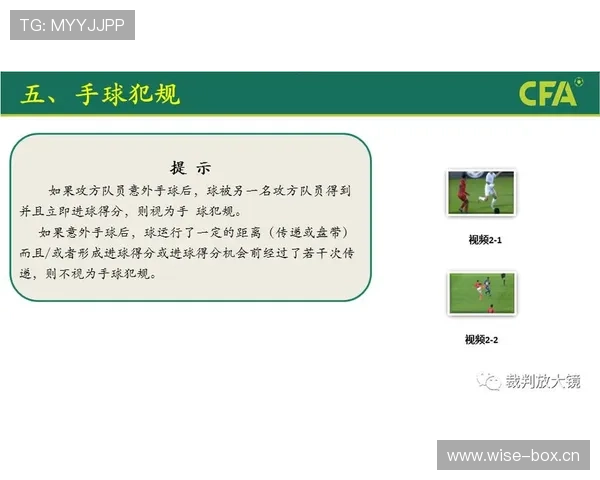 TG: MYYJJPP

五、手球犯规

CFA

提 示

如果攻方队员意外手球后，球被另一名攻方队员得到并且立即进球得分，则视为手 球犯规。

如果意外手球后，球还行了一定的距离（传递或盘带）而且/或者形成进球得分或进球得分机会前经过了若干次传递，则不视为手球犯规。

视频2-1

视频2-2

裁判放大镜

www.wise-box.cn